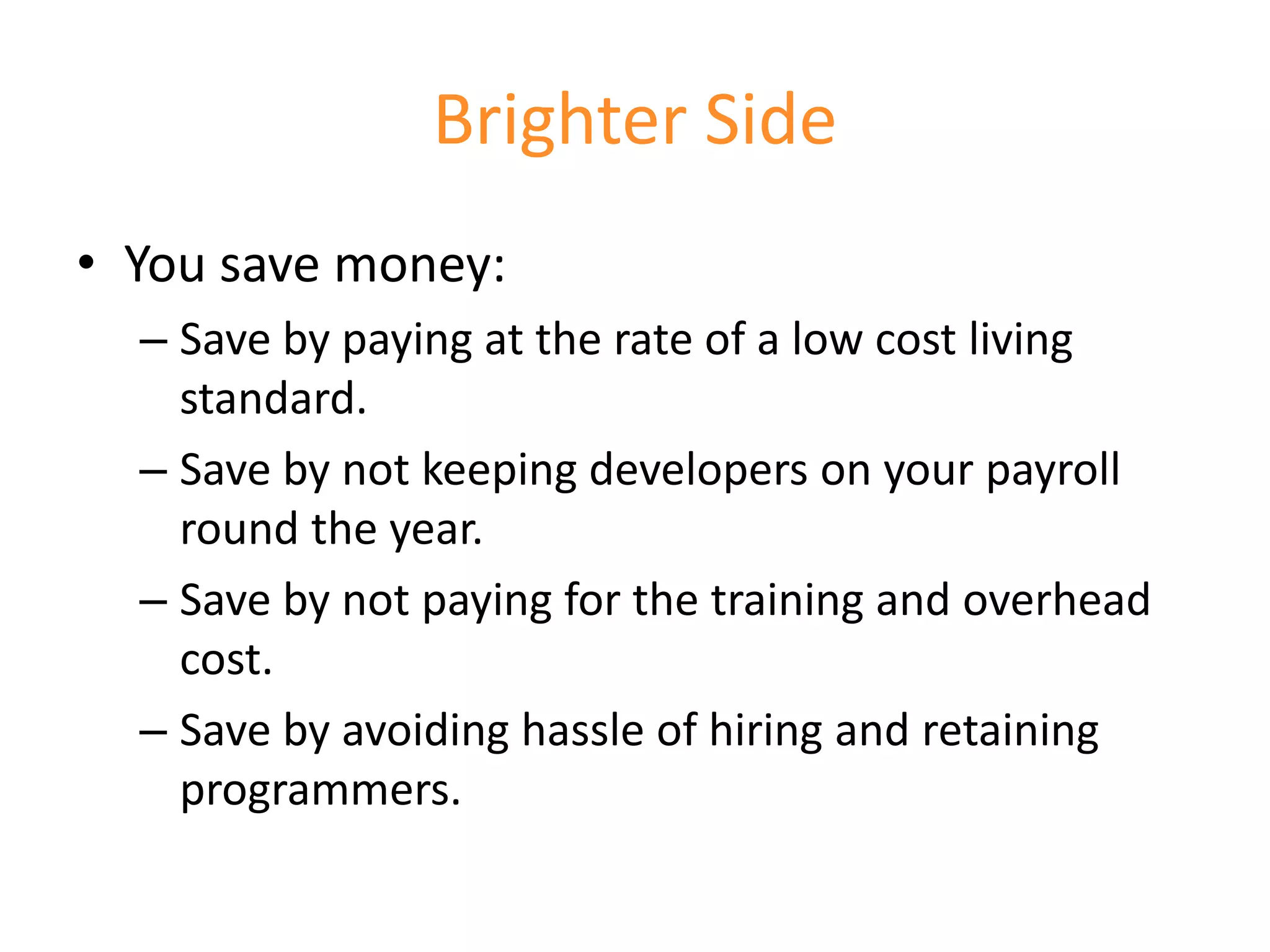 Brighter Side

• You save money:
– Save by paying at the rate of a low cost living standard.
– Save by not keeping developers on your payroll round the year.
– Save by not paying for the training and overhead cost.
– Save by avoiding hassle of hiring and retaining programmers.